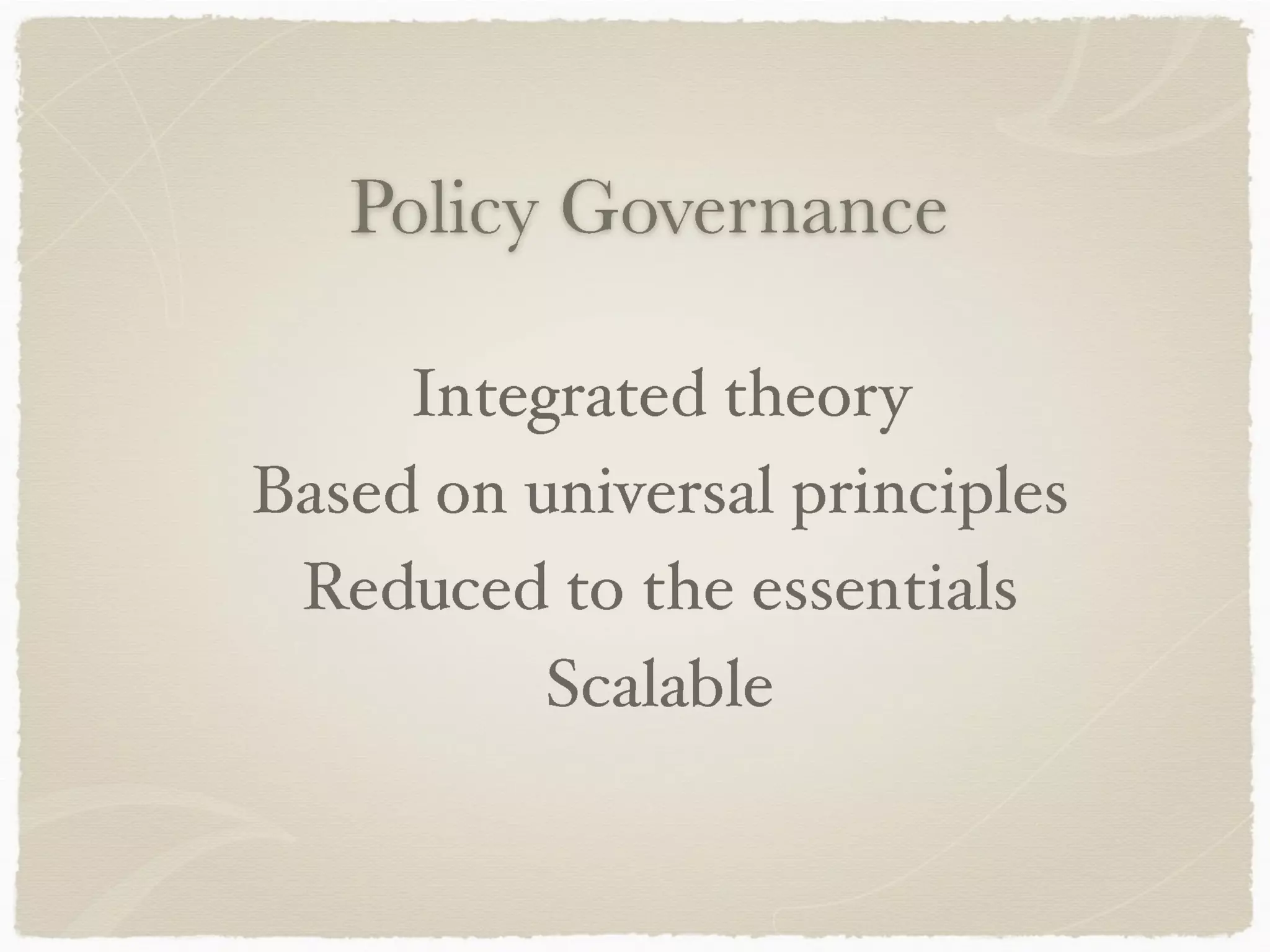 Policy Governance

Integrated theory
Based on universal principles
Reduced to the essentials
Scalable